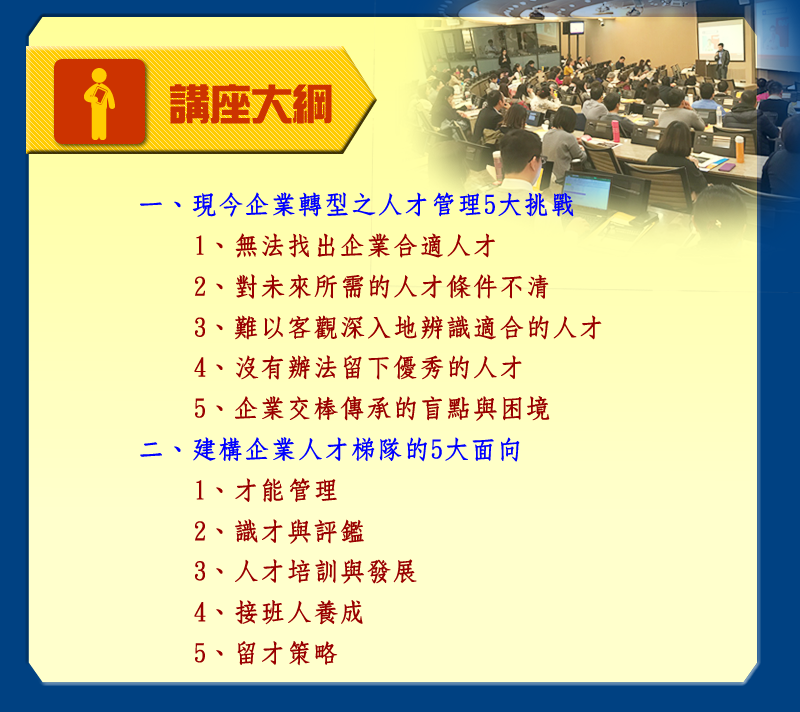 講座大綱

一、現今企業轉型之人才管理5大挑戰

1、無法找出企業合適人才

2、對未來所需的人才條件不清

3、難以客觀深入地辨識適合的人才

4、沒有辦法留下優秀的人才

5、企業交棒傳承的盲點與困境

二、建構企業人才梯隊的5大面向

1、才能管理

2、識才與評鑑

3、人才培訓與發展

4、接班人養成

5、留才策略